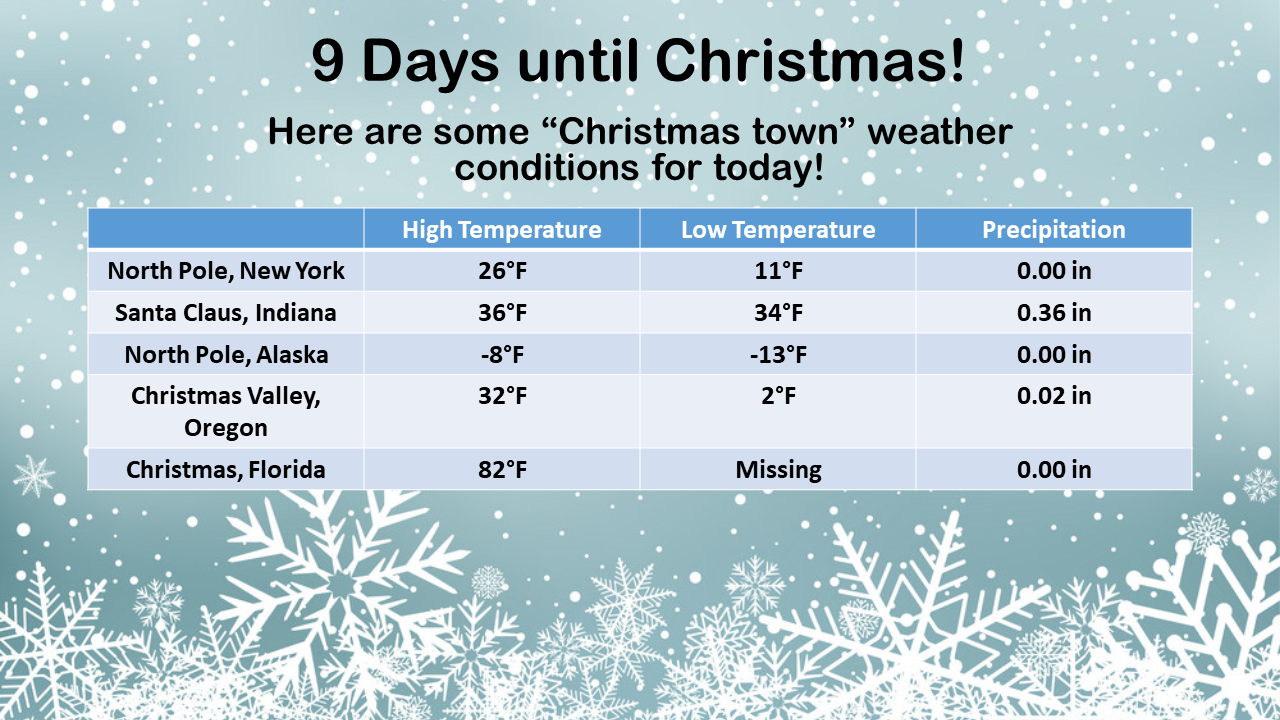 9 Days until Christmas!

Here are some “Christmas town” weather conditions for today!

| | High Temperature | Low Temperature | Precipitation |
|---|---|---|---|
| North Pole, New York | 26°F | 11°F | 0.00 in |
| Santa Claus, Indiana | 36°F | 34°F | 0.36 in |
| North Pole, Alaska | -8°F | -13°F | 0.00 in |
| Christmas Valley, Oregon | 32°F | 2°F | 0.02 in |
| Christmas, Florida | 82°F | Missing | 0.00 in |